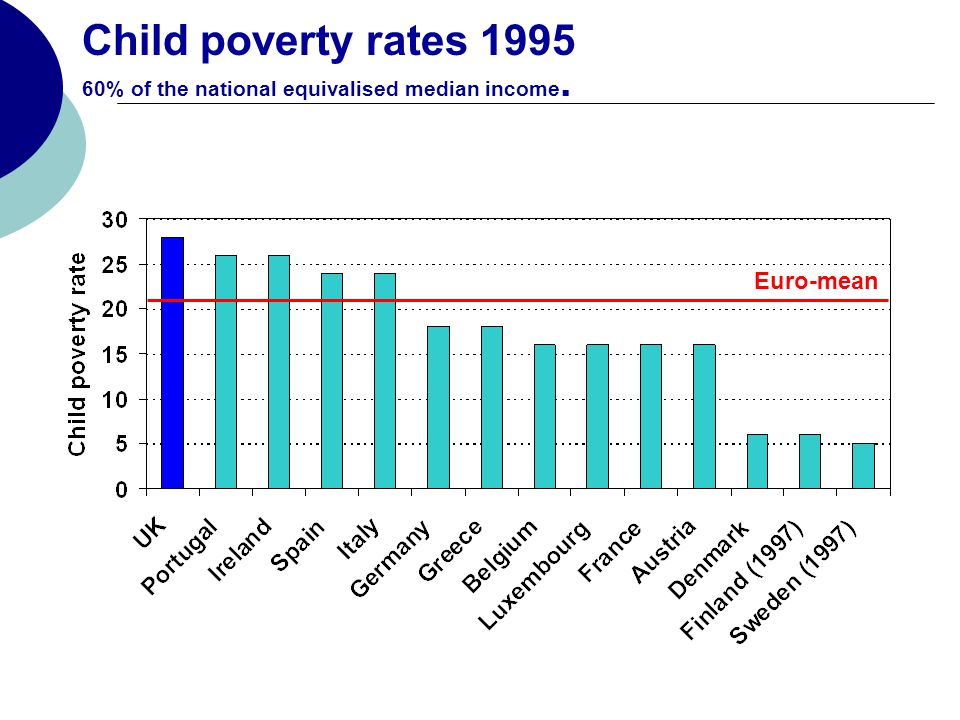 Child poverty rates 1995

60% of the national equivalised median income.

Child poverty rate

30
25
20
15
10
5
0

Euro-mean

UK
Portugal
Ireland
Spain
Italy
Germany
Greece
Belgium
Luxembourg
France
Austria
Denmark
Finland (1997)
Sweden (1997)